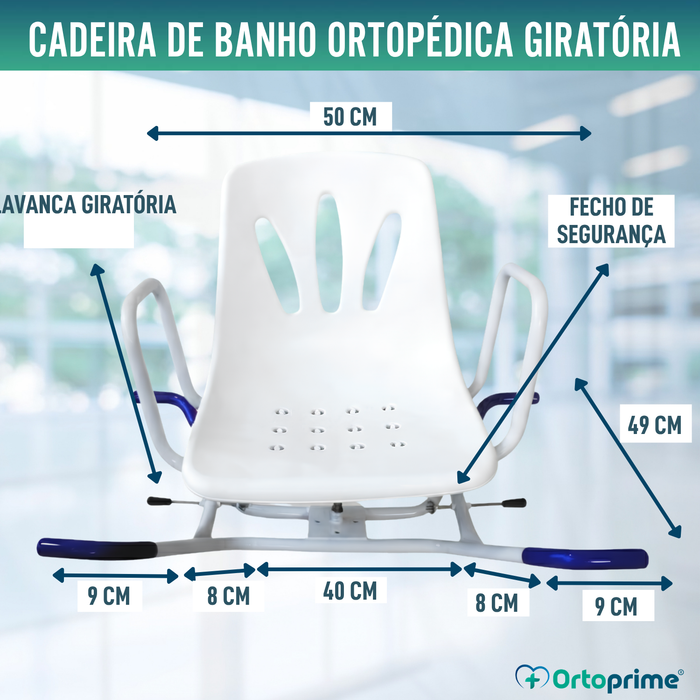 CADEIRA DE BANHO ORTOPÉDICA GIRATÓRIA

50 CM

LAVANCA GIRATÓRIA

FECHO DE SEGURANÇA

49 CM

9 CM

8 CM

40 CM

8 CM

9 CM

Ortoprime®